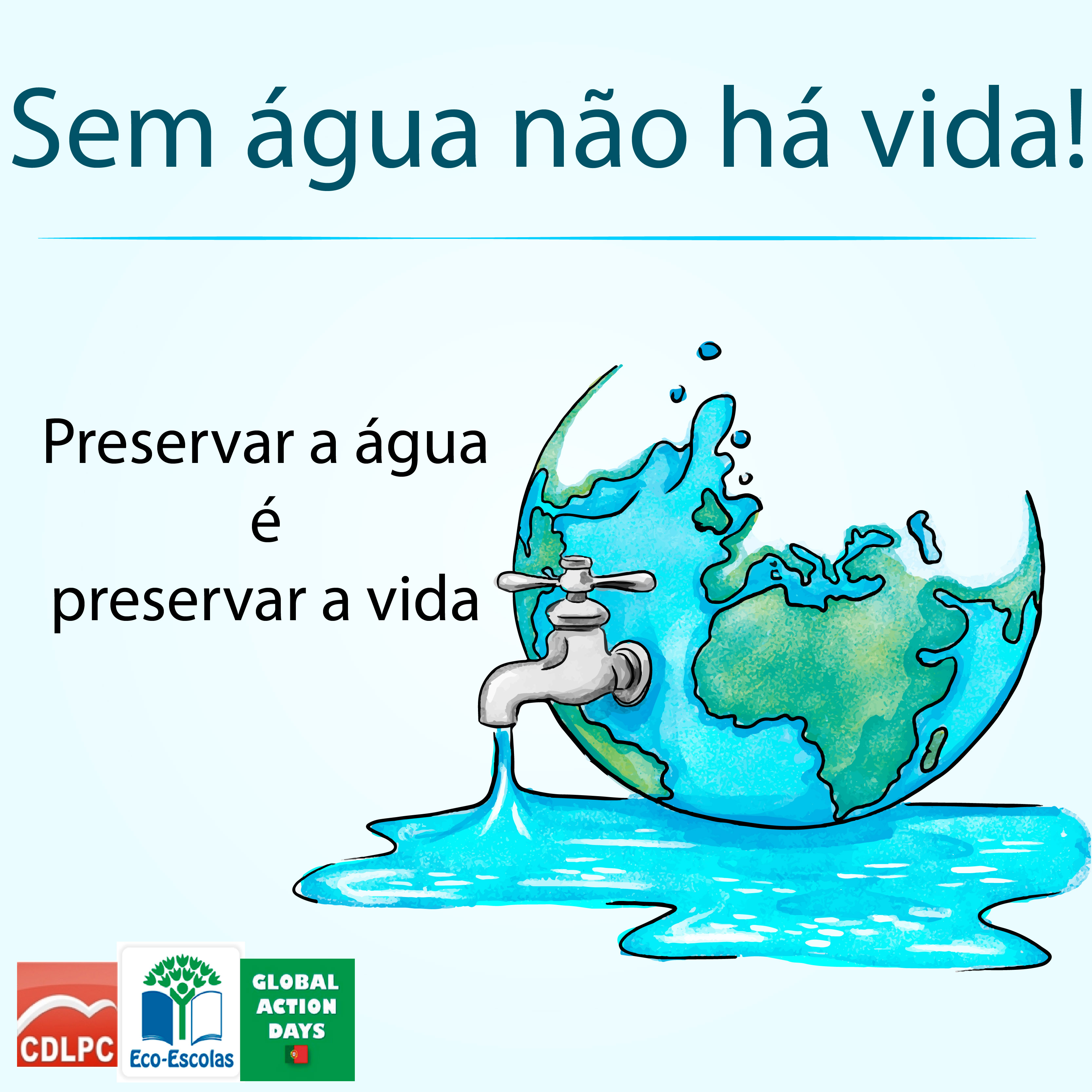 Sem água não há vida!

Preservar a água
é
preservar a vida

CDLPC

Eco-Escolas

GLOBAL ACTION DAYS